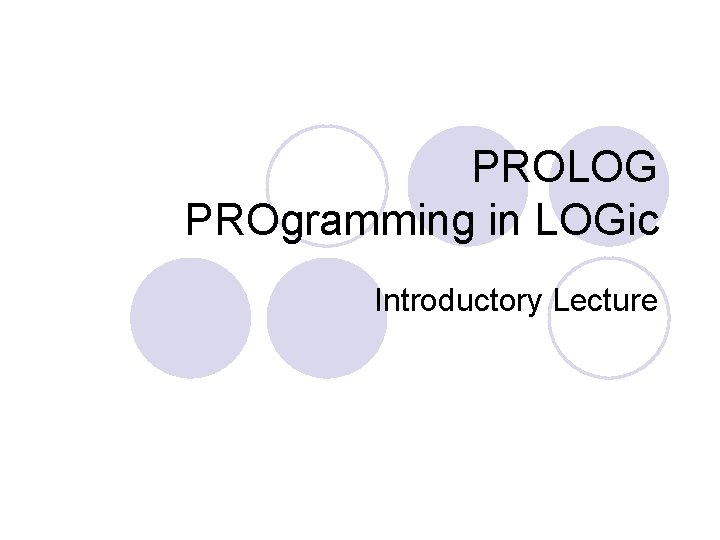 PROLOG
PROgramming in LOGic

Introductory Lecture